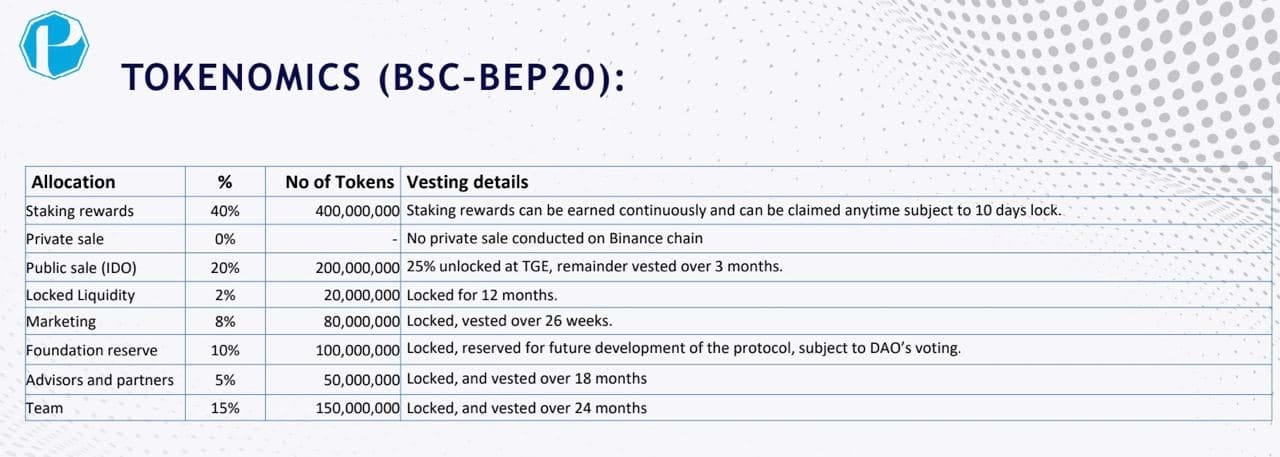 TOKENOMICS (BSC-BEP20):

| Allocation | % | No of Tokens | Vesting details |
|---|---|---|---|
| Staking rewards | 40% | 400,000,000 | Staking rewards can be earned continuously and can be claimed anytime subject to 10 days lock. |
| Private sale | 0% | - | No private sale conducted on Binance chain |
| Public sale (IDO) | 20% | 200,000,000 | 25% unlocked at TGE, remainder vested over 3 months. |
| Locked Liquidity | 2% | 20,000,000 | Locked for 12 months. |
| Marketing | 8% | 80,000,000 | Locked, vested over 26 weeks. |
| Foundation reserve | 10% | 100,000,000 | Locked, reserved for future development of the protocol, subject to DAO's voting. |
| Advisors and partners | 5% | 50,000,000 | Locked, and vested over 18 months |
| Team | 15% | 150,000,000 | Locked, and vested over 24 months |